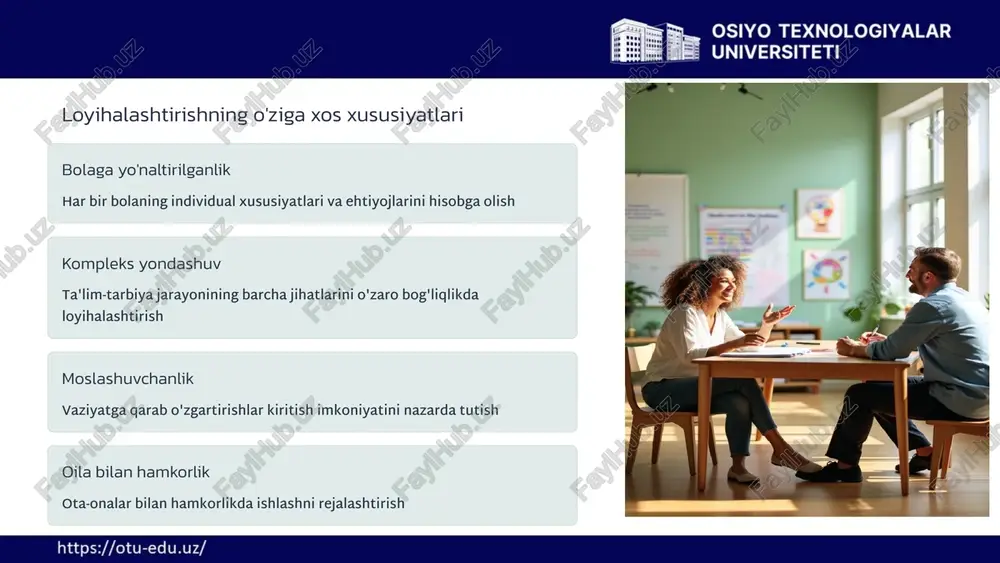 OSIYO TEXNOLOGIYALAR UNIVERSITETI

Loyihalashtirishning o'ziga xos xususiyatlari

Bolaga yo'naltirilganlik

Har bir bolaning individual xususiyatlari va ehtiyojlarini hisobga olish

Kompleks yondashuv

Ta'lim-tarbiya jarayonining barcha jihatlarini o'zaro bog'liqlikda loyihalashtirish

Moslashuvchanlik

Vaziyatga qarab o'zgartirishlar kiritish imkoniyatini nazarda tutish

Oila bilan hamkorlik

Ota-onalar bilan hamkorlikda ishlashni rejalashtirish

https://otu-edu.uz/

FaylHub.uz